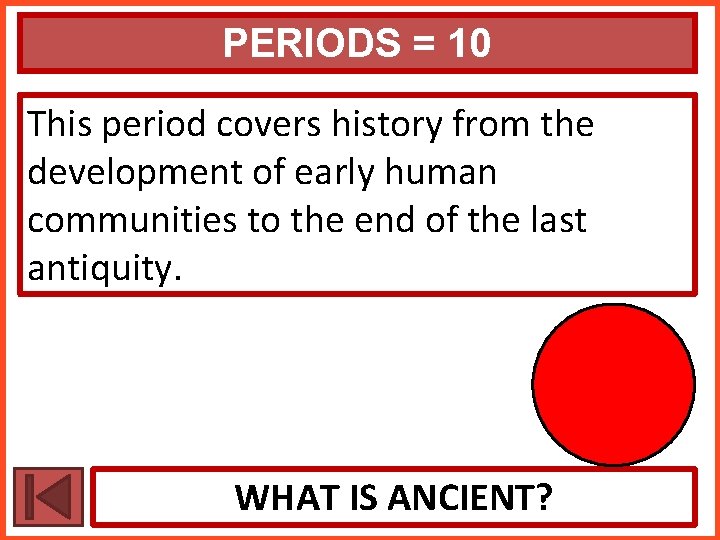 PERIODS = 10

This period covers history from the development of early human communities to the end of the last antiquity.

WHAT IS ANCIENT?